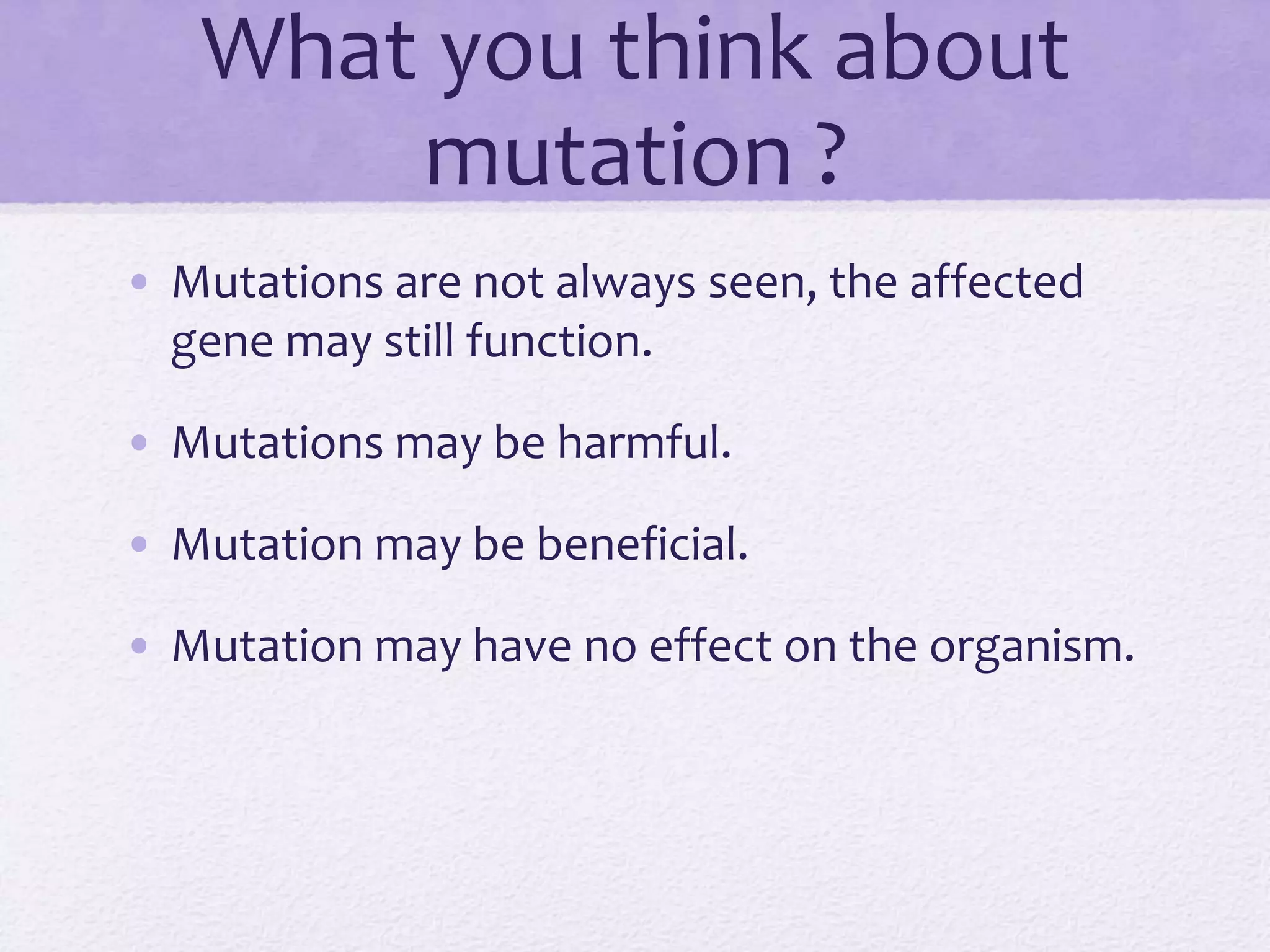 What you think about mutation ?

• Mutations are not always seen, the affected gene may still function.

• Mutations may be harmful.

• Mutation may be beneficial.

• Mutation may have no effect on the organism.